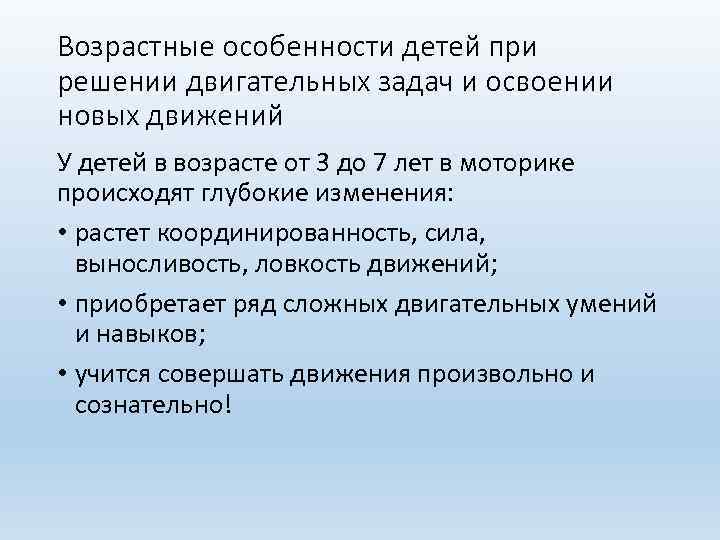 Возрастные особенности детей при решении двигательных задач и освоении новых движений

У детей в возрасте от 3 до 7 лет в моторике происходят глубокие изменения:

• растет координированность, сила, выносливость, ловкость движений;

• приобретает ряд сложных двигательных умений и навыков;

• учится совершать движения произвольно и сознательно!